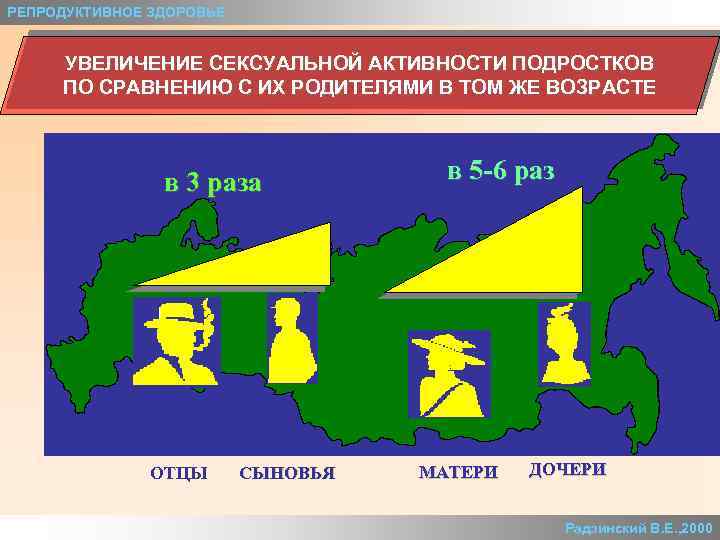 РЕПРОДУКТИВНОЕ ЗДОРОВЬЕ

УВЕЛИЧЕНИЕ СЕКСУАЛЬНОЙ АКТИВНОСТИ ПОДРОСТКОВ ПО СРАВНЕНИЮ С ИХ РОДИТЕЛЯМИ В ТОМ ЖЕ ВОЗРАСТЕ

в 3 раза

в 5-6 раз

ОТЦЫ СЫНОВЬЯ МАТЕРИ ДОЧЕРИ

Радзинский В.Е.,2000